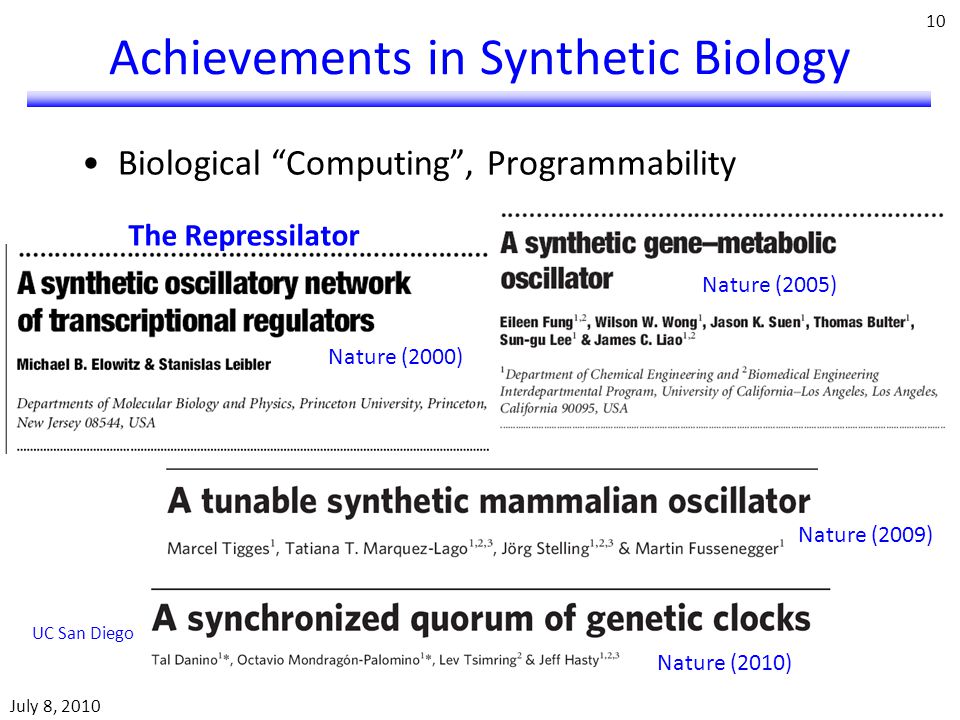 10

Achievements in Synthetic Biology

• Biological "Computing", Programmability

The Repressilator

A synthetic oscillatory network of transcriptional regulators

Michael B. Elowitz & Stanislas Leibler

Nature (2000)

Departments of Molecular Biology and Physics, Princeton University, Princeton, New Jersey 08544, USA

A synthetic gene–metabolic oscillator

Nature (2005)

Eileen Fung$^{1,2}$, Wilson W. Wong$^{1}$, Jason K. Suen$^{1}$, Thomas Bulter$^{1}$, Sun-gu Lee$^{1}$ & James C. Liao$^{1,2}$

$^{1}$Department of Chemical Engineering and $^{2}$Biomedical Engineering Interdepartmental Program, University of California–Los Angeles, Los Angeles, California 90095, USA

A tunable synthetic mammalian oscillator

Marcel Tigges$^{1}$, Tatiana T. Marquez-Lago$^{1,2,3}$, Jörg Stelling$^{1,2,3}$ & Martin Fussenegger$^{1}$

Nature (2009)

UC San Diego

A synchronized quorum of genetic clocks

Tal Danino$^{1}$*, Octavio Mondragón-Palomino$^{1}$*, Lev Tsimring$^{2}$ & Jeff Hasty$^{1,2,3}$

Nature (2010)

July 8, 2010